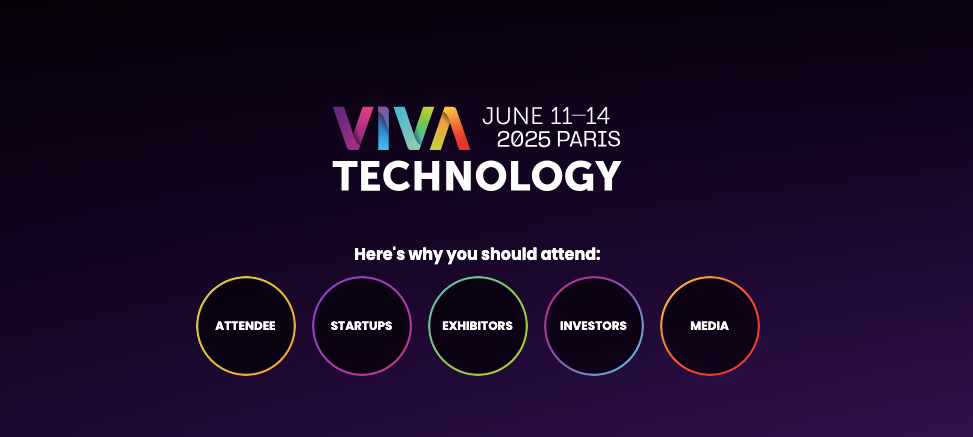 VIVA JUNE 11–14 2025 PARIS
TECHNOLOGY

Here's why you should attend:

ATTENDEE

STARTUPS

EXHIBITORS

INVESTORS

MEDIA